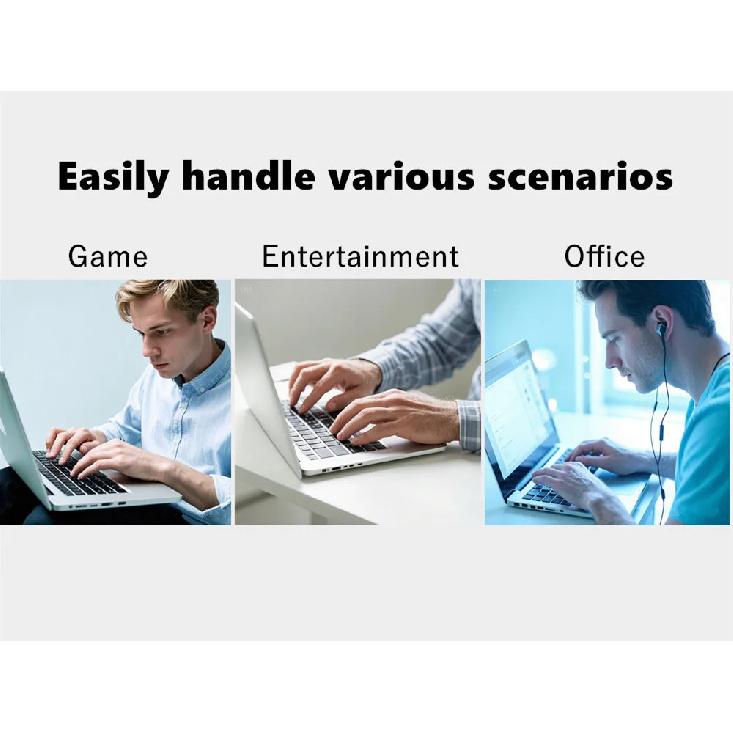 Easily handle various scenarios

Game

Entertainment

Office